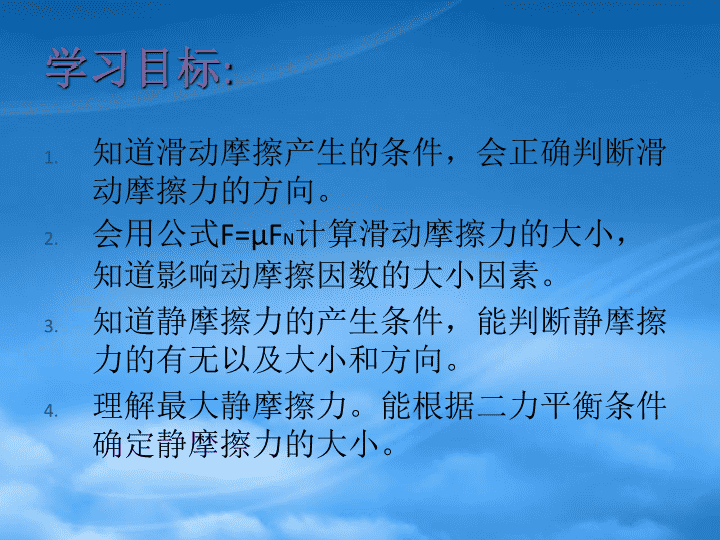 学习目标:

1. 知道滑动摩擦产生的条件，会正确判断滑动摩擦力的方向。

2. 会用公式$F=\mu F_N$计算滑动摩擦力的大小，知道影响动摩擦因数的大小因素。

3. 知道静摩擦力的产生条件，能判断静摩擦力的有无以及大小和方向。

4. 理解最大静摩擦力。能根据二力平衡条件确定静摩擦力的大小。